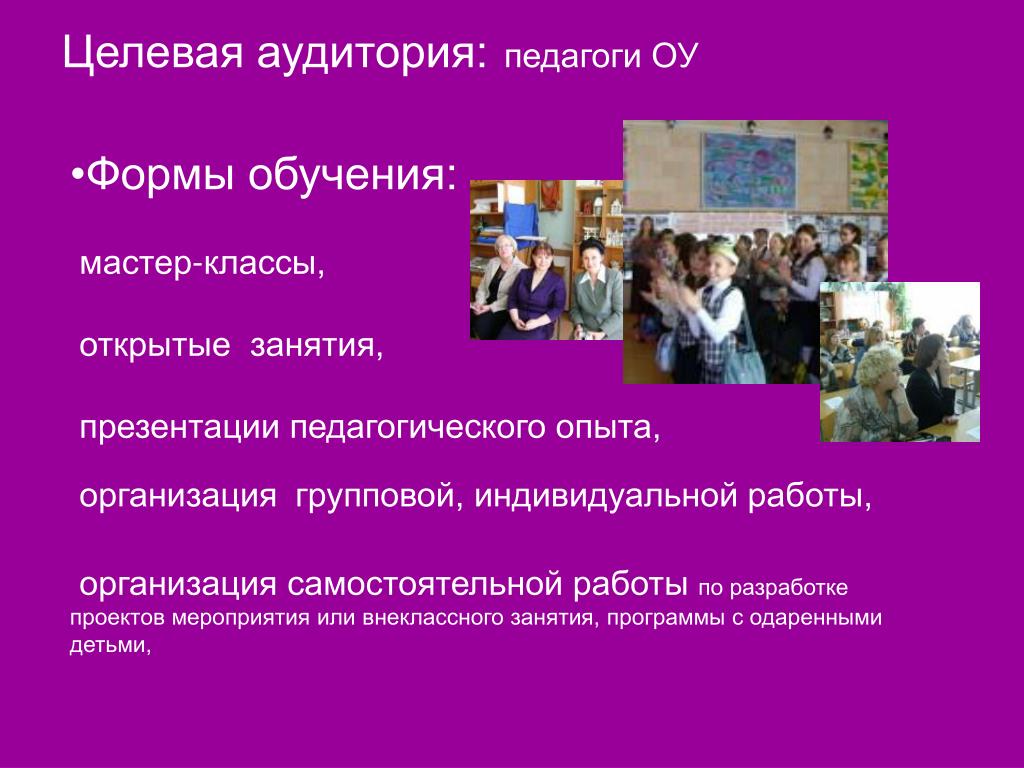 Целевая аудитория: педагоги ОУ

•Формы обучения:

мастер-классы,

открытые занятия,

презентации педагогического опыта,

организация групповой, индивидуальной работы,

организация самостоятельной работы по разработке проектов мероприятия или внеклассного занятия, программы с одаренными детьми,